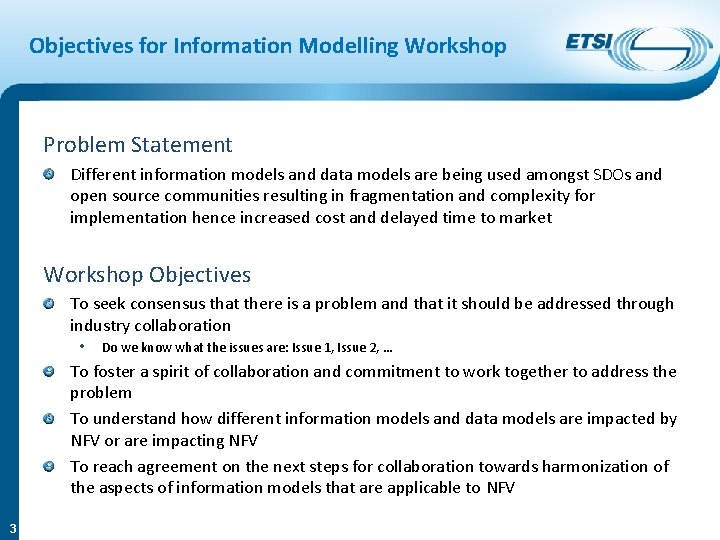 Objectives for Information Modelling Workshop

ETSI

Problem Statement

Different information models and data models are being used amongst SDOs and open source communities resulting in fragmentation and complexity for implementation hence increased cost and delayed time to market

Workshop Objectives

To seek consensus that there is a problem and that it should be addressed through industry collaboration

• Do we know what the issues are: Issue 1, Issue 2, …

To foster a spirit of collaboration and commitment to work together to address the problem

To understand how different information models and data models are impacted by NFV or are impacting NFV

To reach agreement on the next steps for collaboration towards harmonization of the aspects of information models that are applicable to NFV

3